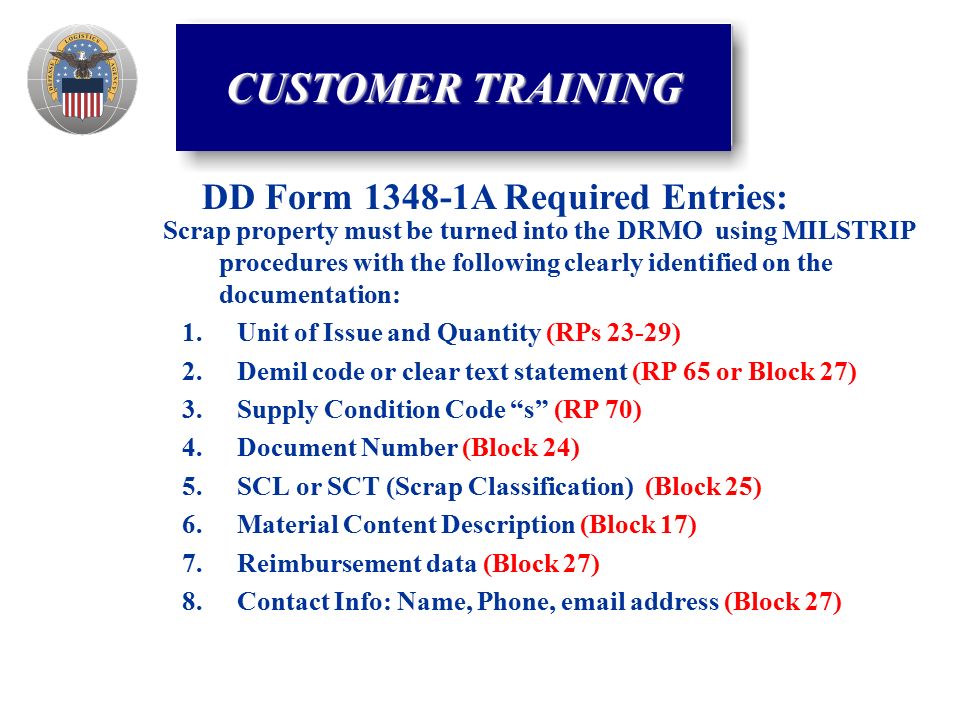 DEFENSE LOGISTICS AGENCY

CUSTOMER TRAINING

DD Form 1348-1A Required Entries:

Scrap property must be turned into the DRMO using MILSTRIP procedures with the following clearly identified on the documentation:

1. Unit of Issue and Quantity (RPs 23-29)
2. Demil code or clear text statement (RP 65 or Block 27)
3. Supply Condition Code “s” (RP 70)
4. Document Number (Block 24)
5. SCL or SCT (Scrap Classification) (Block 25)
6. Material Content Description (Block 17)
7. Reimbursement data (Block 27)
8. Contact Info: Name, Phone, email address (Block 27)